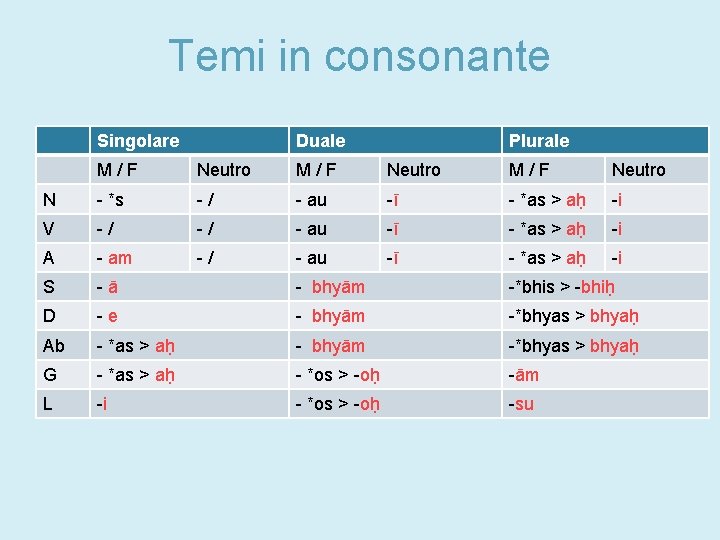 Temi in consonante

| | Singolare | | Duale | | Plurale | |
|---|---|---|---|---|---|---|
| | M / F | Neutro | M / F | Neutro | M / F | Neutro |
| N | - *s | - / | - au | -ī | - *as > aḥ | -i |
| V | - / | - / | - au | -ī | - *as > aḥ | -i |
| A | - am | - / | - au | -ī | - *as > aḥ | -i |
| S | - ā | | - bhyām | | -*bhis > -bhiḥ | |
| D | - e | | - bhyām | | -*bhyas > bhyaḥ | |
| Ab | - *as > aḥ | | - bhyām | | -*bhyas > bhyaḥ | |
| G | - *as > aḥ | | - *os > -oḥ | | -ām | |
| L | -i | | - *os > -oḥ | | -su | |